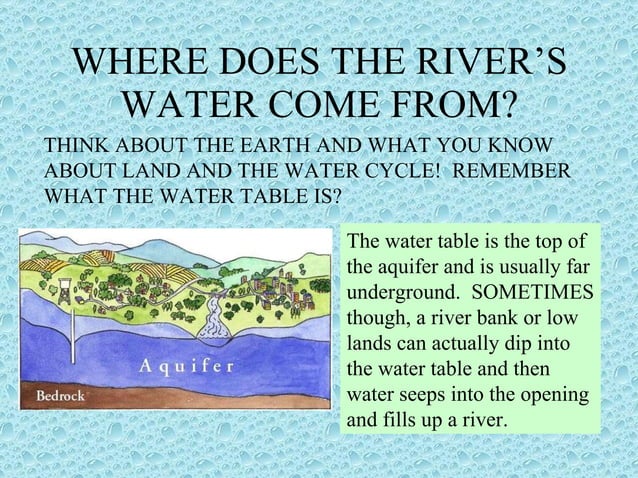 WHERE DOES THE RIVER'S WATER COME FROM?

THINK ABOUT THE EARTH AND WHAT YOU KNOW ABOUT LAND AND THE WATER CYCLE! REMEMBER WHAT THE WATER TABLE IS?

Aquifer

Bedrock

The water table is the top of the aquifer and is usually far underground. SOMETIMES though, a river bank or low lands can actually dip into the water table and then water seeps into the opening and fills up a river.